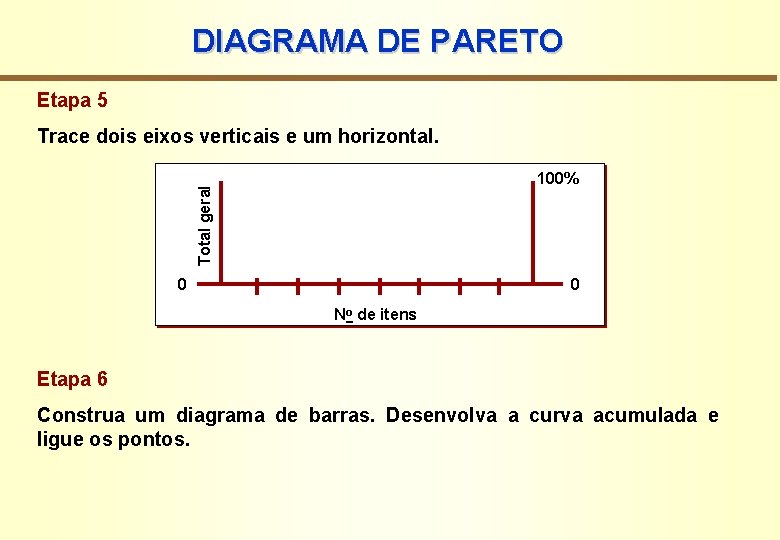 DIAGRAMA DE PARETO

Etapa 5

Trace dois eixos verticais e um horizontal.

Total geral

100%

0

0

No de itens

Etapa 6

Construa um diagrama de barras. Desenvolva a curva acumulada e ligue os pontos.